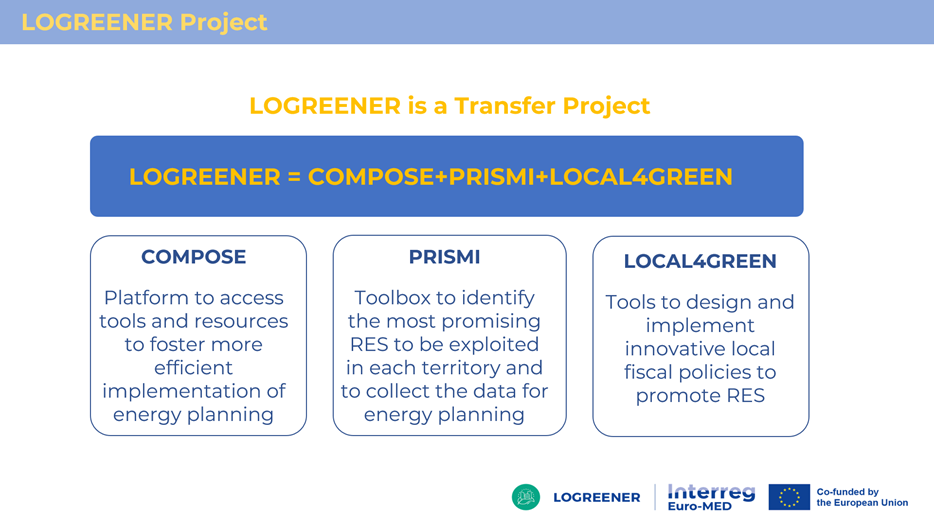 LOGREENER Project

LOGREENER is a Transfer Project

LOGREENER = COMPOSE+PRISMI+LOCAL4GREEN

COMPOSE

Platform to access tools and resources to foster more efficient implementation of energy planning

PRISMI

Toolbox to identify the most promising RES to be exploited in each territory and to collect the data for energy planning

LOCAL4GREEN

Tools to design and implement innovative local fiscal policies to promote RES

LOGREENER

Interreg
Euro-MED

Co-funded by the European Union